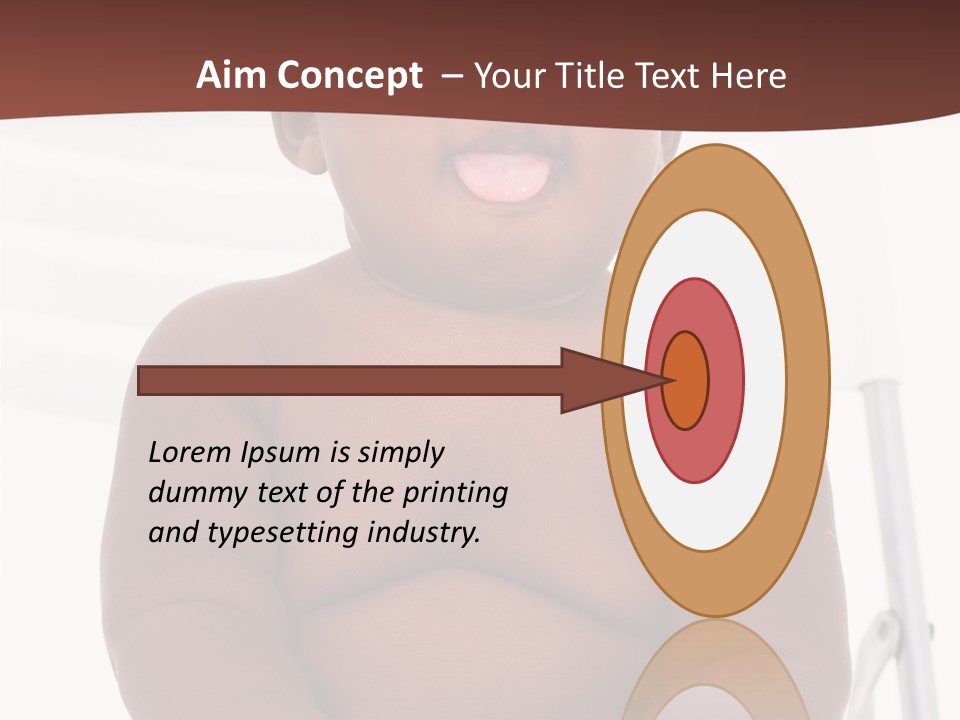 Aim Concept – Your Title Text Here

Lorem Ipsum is simply dummy text of the printing and typesetting industry.